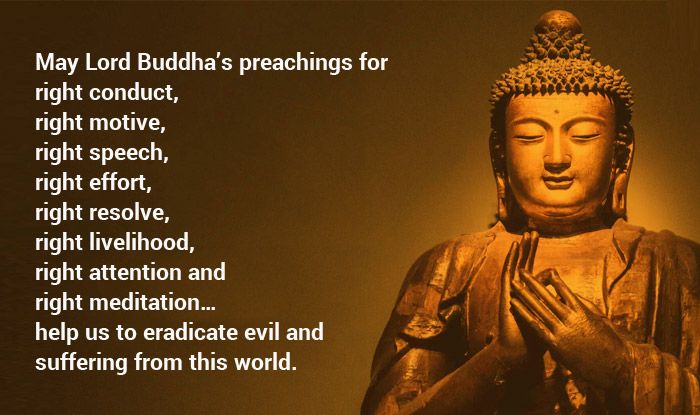 May Lord Buddha's preachings for
right conduct,
right motive,
right speech,
right effort,
right resolve,
right livelihood,
right attention and
right meditation...
help us to eradicate evil and
suffering from this world.